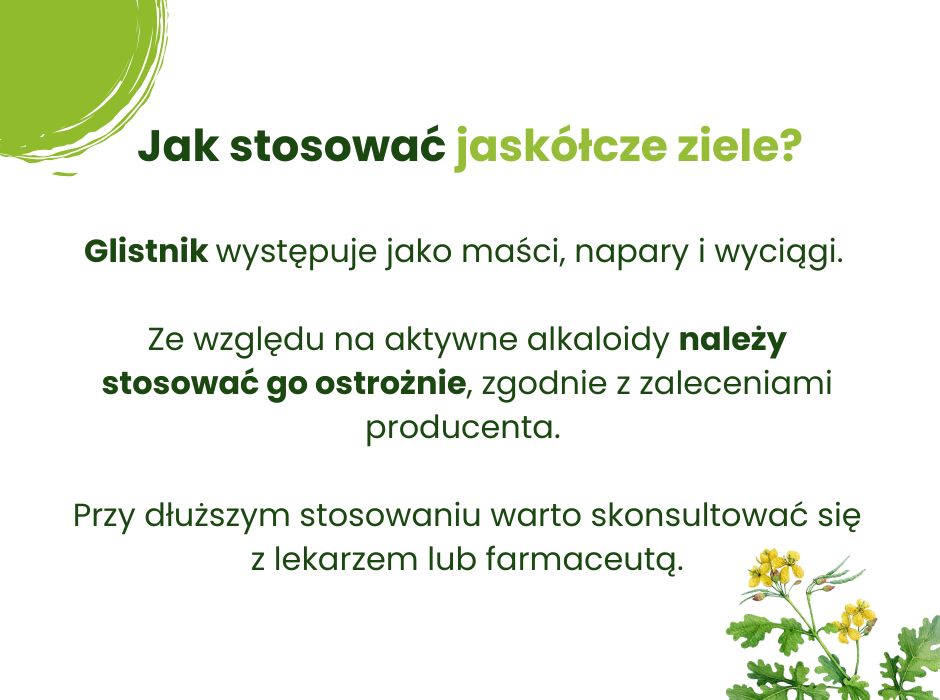 Jak stosować jaskółcze ziele?

Glistnik występuje jako maści, napary i wyciągi.

Ze względu na aktywne alkaloidy należy stosować go ostrożnie, zgodnie z zaleceniami producenta.

Przy dłuższym stosowaniu warto skonsultować się z lekarzem lub farmaceutą.